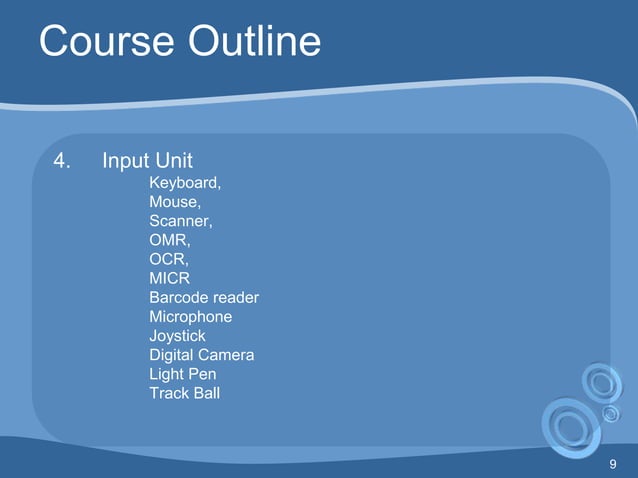 Course Outline

4. Input Unit
Keyboard,
Mouse,
Scanner,
OMR,
OCR,
MICR
Barcode reader
Microphone
Joystick
Digital Camera
Light Pen
Track Ball

9